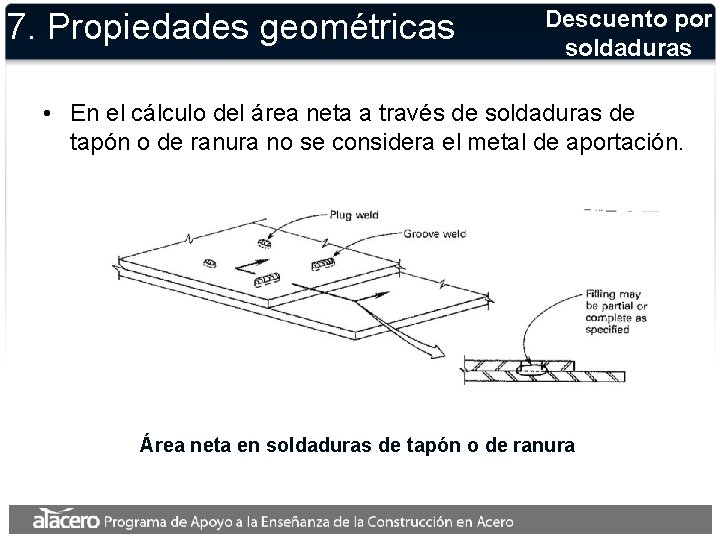 7. Propiedades geométricas

Descuento por soldaduras

• En el cálculo del área neta a través de soldaduras de tapón o de ranura no se considera el metal de aportación.

Plug weld

Groove weld

Filling may be partial or complete as specified

Área neta en soldaduras de tapón o de ranura

alacero Programa de Apoyo a la Enseñanza de la Construcción en Acero